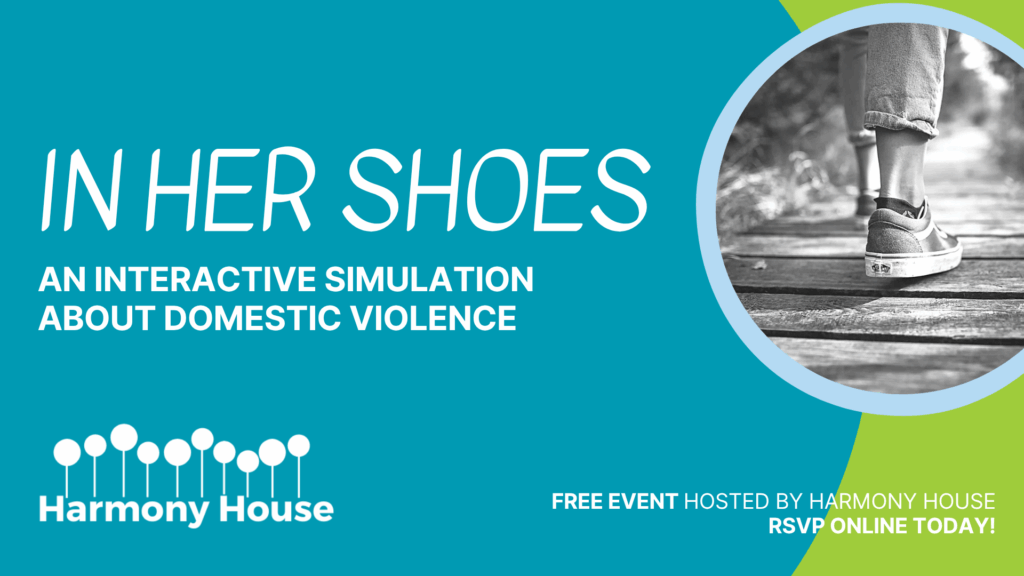 IN HER SHOES

AN INTERACTIVE SIMULATION ABOUT DOMESTIC VIOLENCE

Harmony House

FREE EVENT HOSTED BY HARMONY HOUSE
RSVP ONLINE TODAY!